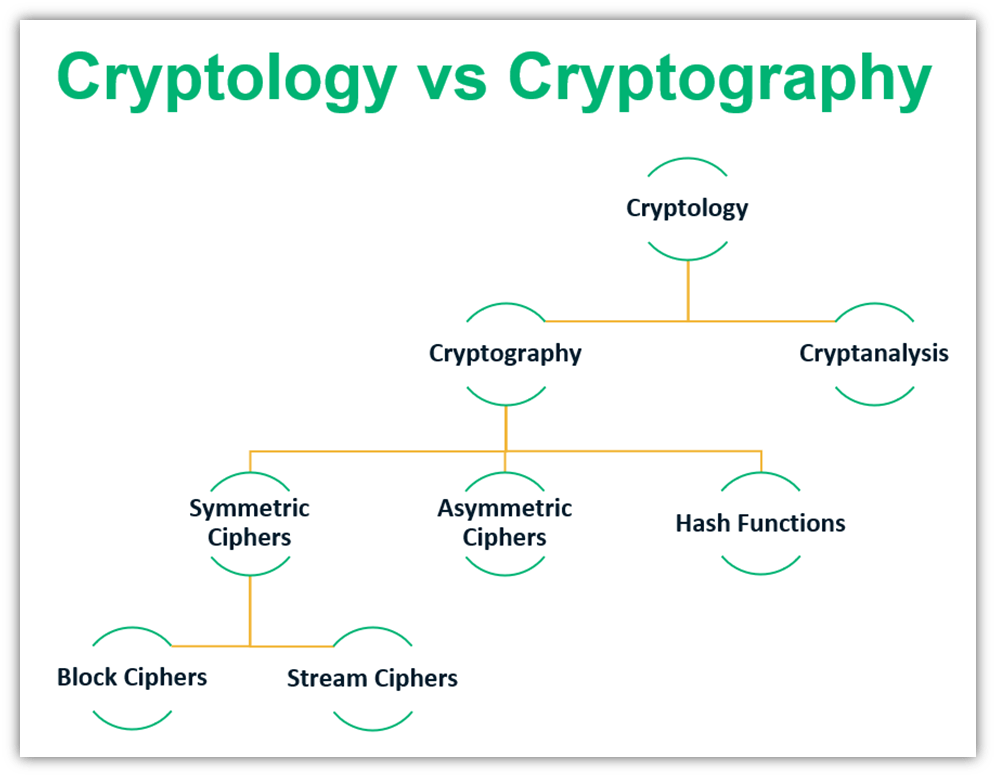 Cryptology vs Cryptography

Cryptology

Cryptography

Cryptanalysis

Symmetric Ciphers

Asymmetric Ciphers

Hash Functions

Block Ciphers

Stream Ciphers